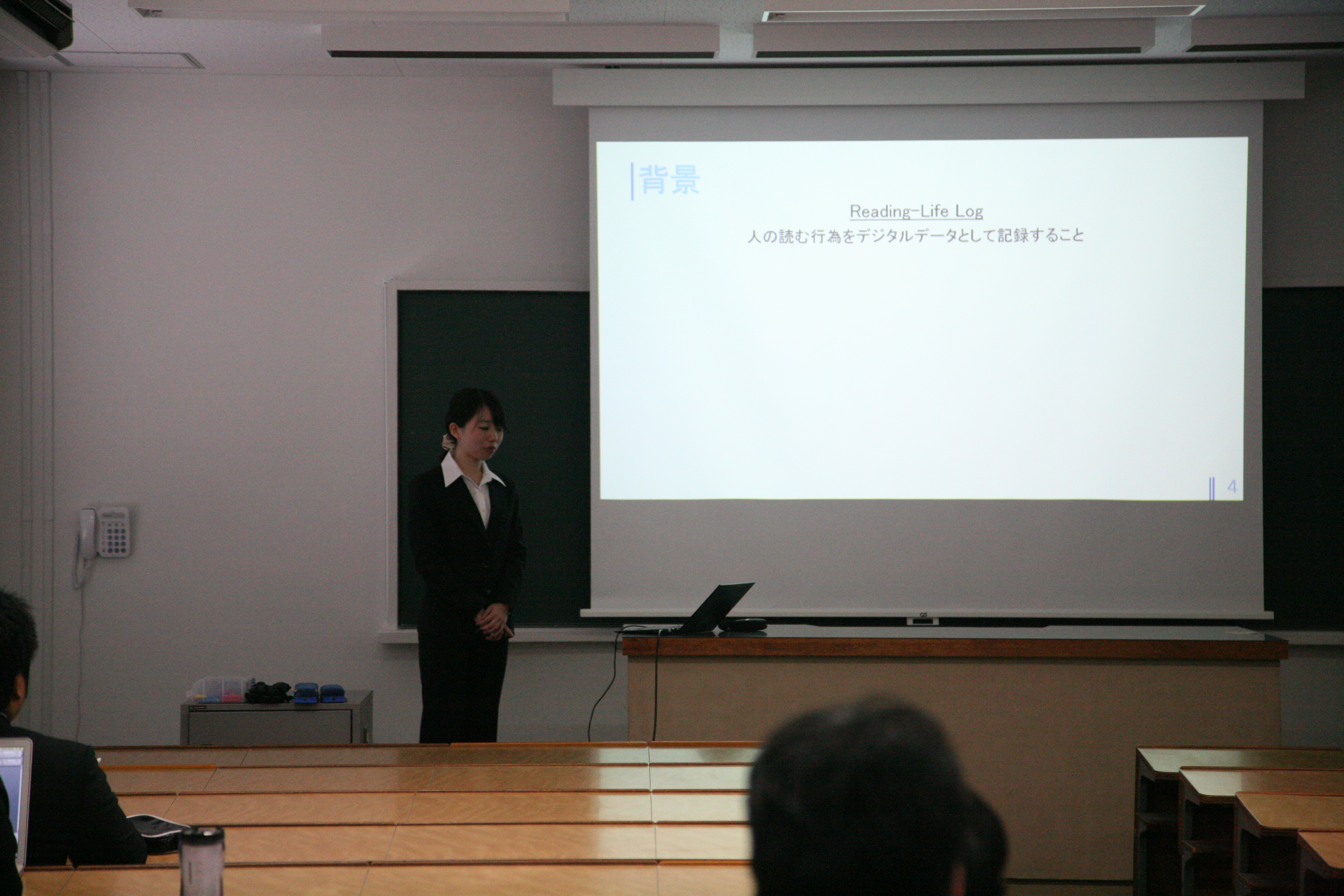 背景

Reading-Life Log
人の読む行為をデジタルデータとして記録すること

4